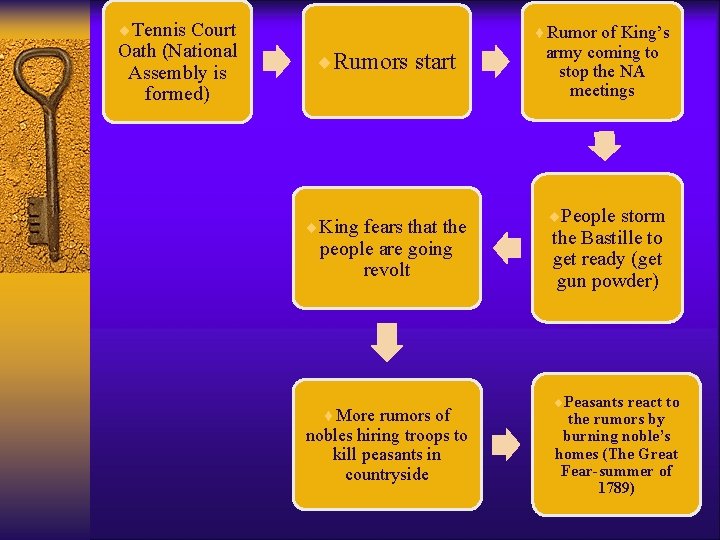 Tennis Court Oath (National Assembly is formed)

Rumors start

Rumor of King's army coming to stop the NA meetings

People storm the Bastille to get ready (get gun powder)

King fears that the people are going revolt

More rumors of nobles hiring troops to kill peasants in countryside

Peasants react to the rumors by burning noble's homes (The Great Fear-summer of 1789)